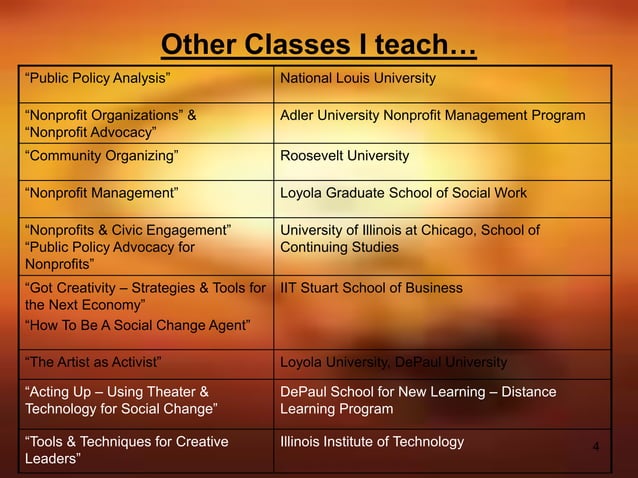 Other Classes I teach…

| | |
|---|---|
| “Public Policy Analysis” | National Louis University |
| “Nonprofit Organizations” & “Nonprofit Advocacy” | Adler University Nonprofit Management Program |
| “Community Organizing” | Roosevelt University |
| “Nonprofit Management” | Loyola Graduate School of Social Work |
| “Nonprofits & Civic Engagement” “Public Policy Advocacy for Nonprofits” | University of Illinois at Chicago, School of Continuing Studies |
| “Got Creativity – Strategies & Tools for the Next Economy” “How To Be A Social Change Agent” | IIT Stuart School of Business |
| “The Artist as Activist” | Loyola University, DePaul University |
| “Acting Up – Using Theater & Technology for Social Change” | DePaul School for New Learning – Distance Learning Program |
| “Tools & Techniques for Creative Leaders” | Illinois Institute of Technology |

4